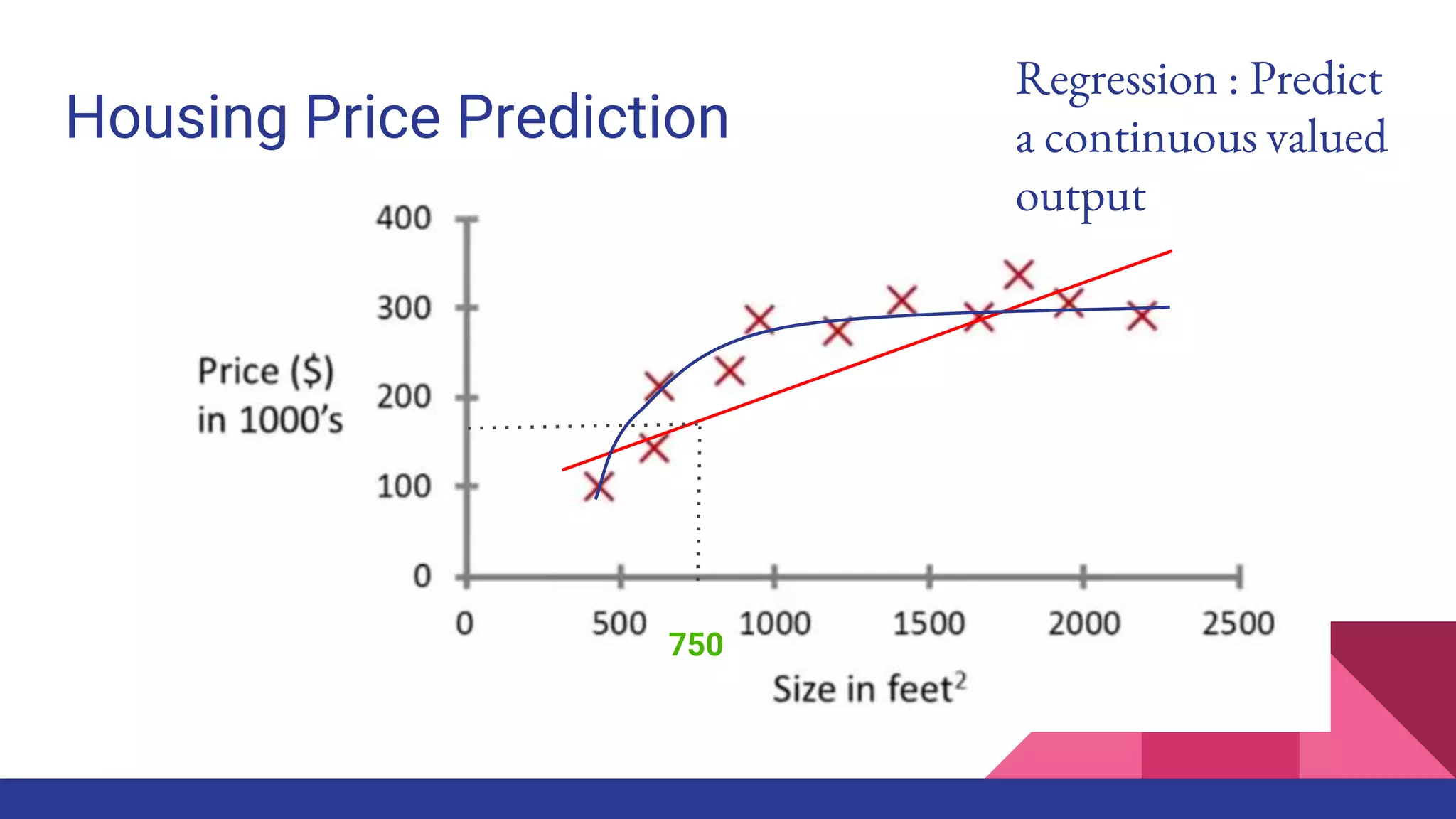 Housing Price Prediction

Regression : Predict a continuous valued output

Price ($) in 1000's

400
300
200
100
0

0
500
750
1000
1500
2000
2500

Size in feet$^2$